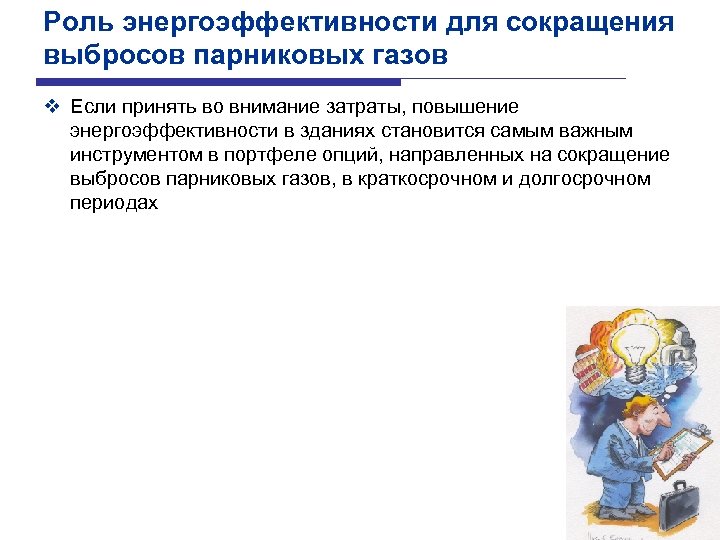 Роль энергоэффективности для сокращения выбросов парниковых газов

❖ Если принять во внимание затраты, повышение энергоэффективности в зданиях становится самым важным инструментом в портфеле опций, направленных на сокращение выбросов парниковых газов, в краткосрочном и долгосрочном периодах